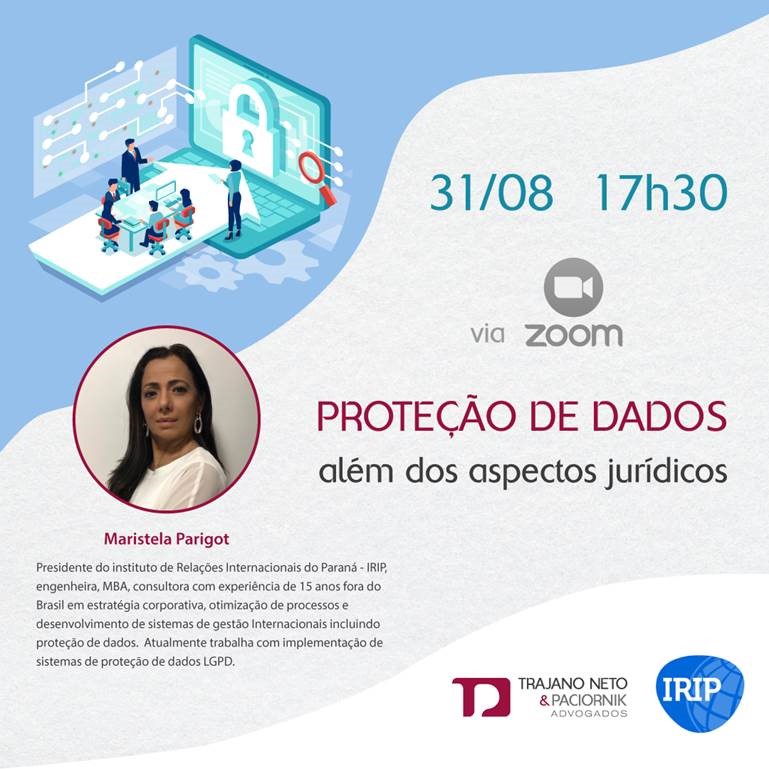 31/08 17h30

via zoom

PROTEÇÃO DE DADOS
além dos aspectos jurídicos

Maristela Parigot

Presidente do instituto de Relações Internacionais do Paraná - IRIP, engenheira, MBA, consultora com experiência de 15 anos fora do Brasil em estratégia corporativa, otimização de processos e desenvolvimento de sistemas de gestão Internacionais incluindo proteção de dados. Atualmente trabalha com implementação de sistemas de proteção de dados LGPD.

TRAJANO NETO & PACIORNIK ADVOGADOS

IRIP